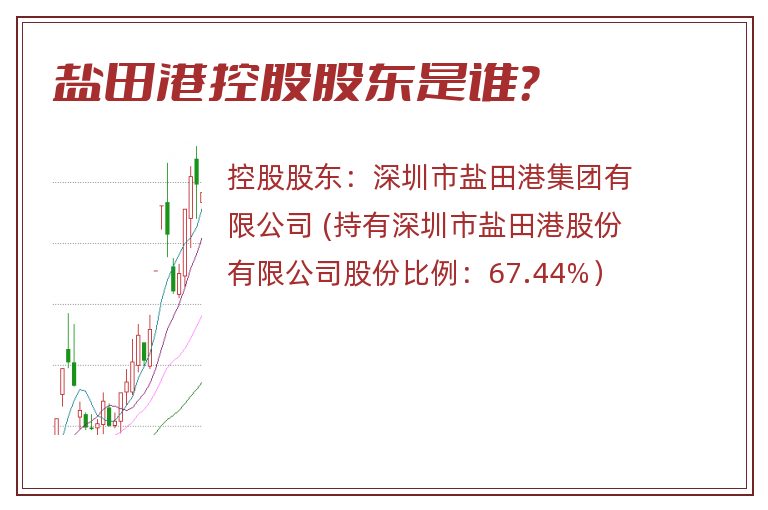 盐田港控股股东是谁?

控股股东：深圳市盐田港集团有限公司 (持有深圳市盐田港股份有限公司股份比例：67.44%)